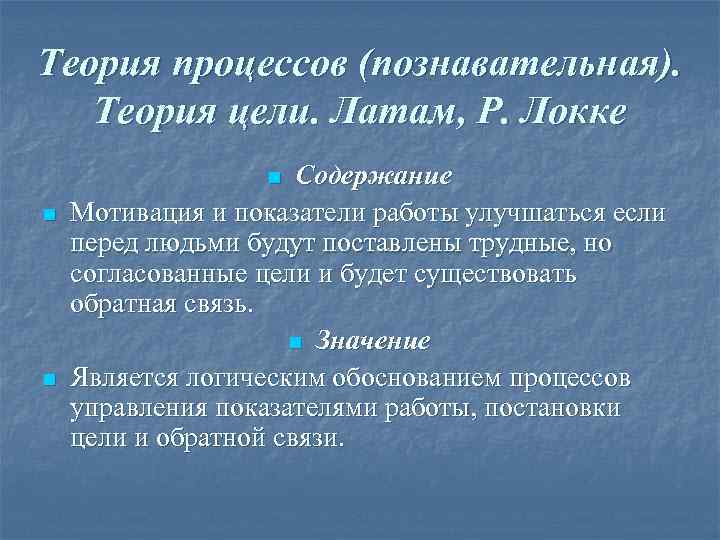 Теория процессов (познавательная). Теория цели. Латам, Р. Локке

Содержание

Мотивация и показатели работы улучшаться если перед людьми будут поставлены трудные, но согласованные цели и будет существовать обратная связь.

Значение

Является логическим обоснованием процессов управления показателями работы, постановки цели и обратной связи.